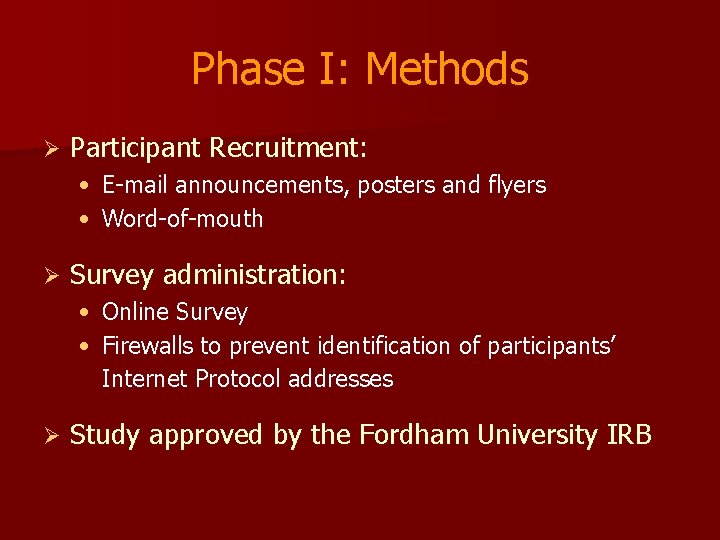 Phase I: Methods

➢ Participant Recruitment:
• E-mail announcements, posters and flyers
• Word-of-mouth

➢ Survey administration:
• Online Survey
• Firewalls to prevent identification of participants' Internet Protocol addresses

➢ Study approved by the Fordham University IRB